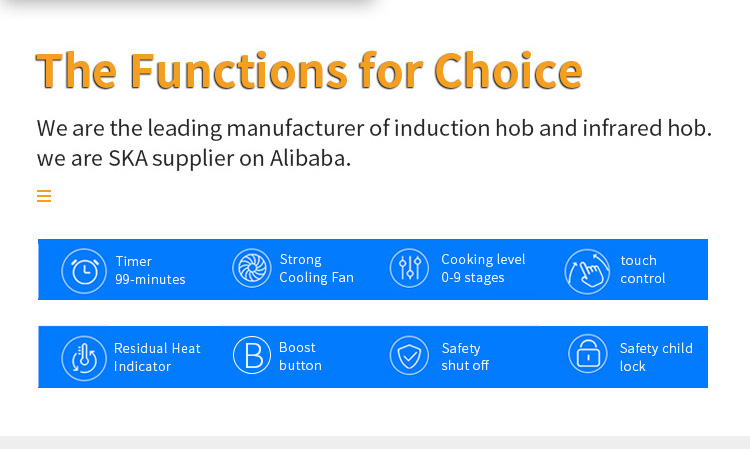 The Functions for Choice

We are the leading manufacturer of induction hob and infrared hob. we are SKA supplier on Alibaba.

Timer
99-minutes

Strong
Cooling Fan

Cooking level
0-9 stages

touch
control

Residual Heat
Indicator

B

Boost
button

Safety
shut off

Safety child
lock